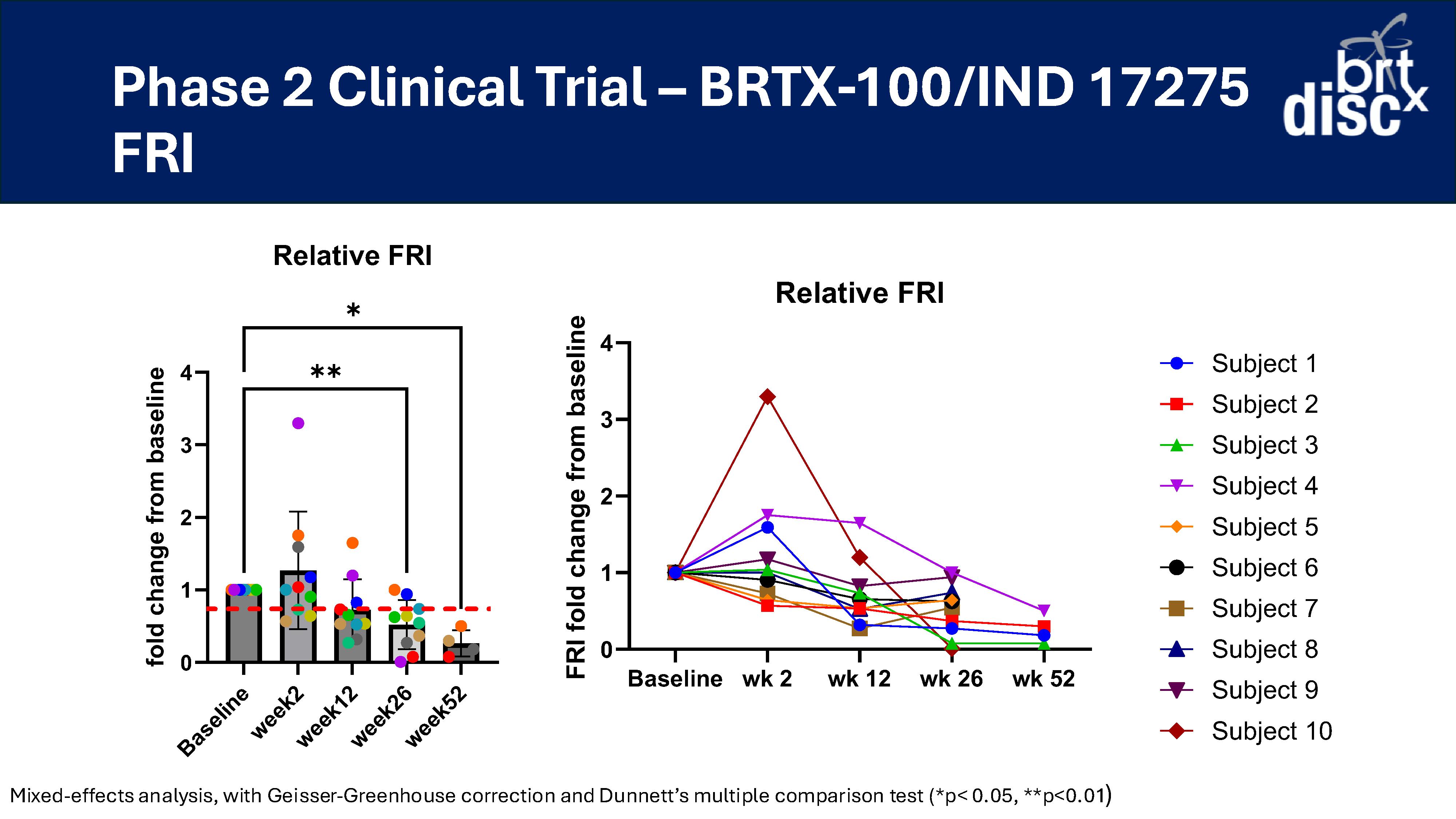 Phase 2 Clinical Trial – BRTX-100/IND 17275 FRI

brt discx

Relative FRI

*

**

fold change from baseline

4
3
2
1
0

Baseline
week2
week12
week26
week52

Relative FRI

FRI fold change from baseline

4
3
2
1
0

Baseline
wk 2
wk 12
wk 26
wk 52

Subject 1
Subject 2
Subject 3
Subject 4
Subject 5
Subject 6
Subject 7
Subject 8
Subject 9
Subject 10

Mixed-effects analysis, with Geisser-Greenhouse correction and Dunnett's multiple comparison test (*p< 0.05, **p<0.01)